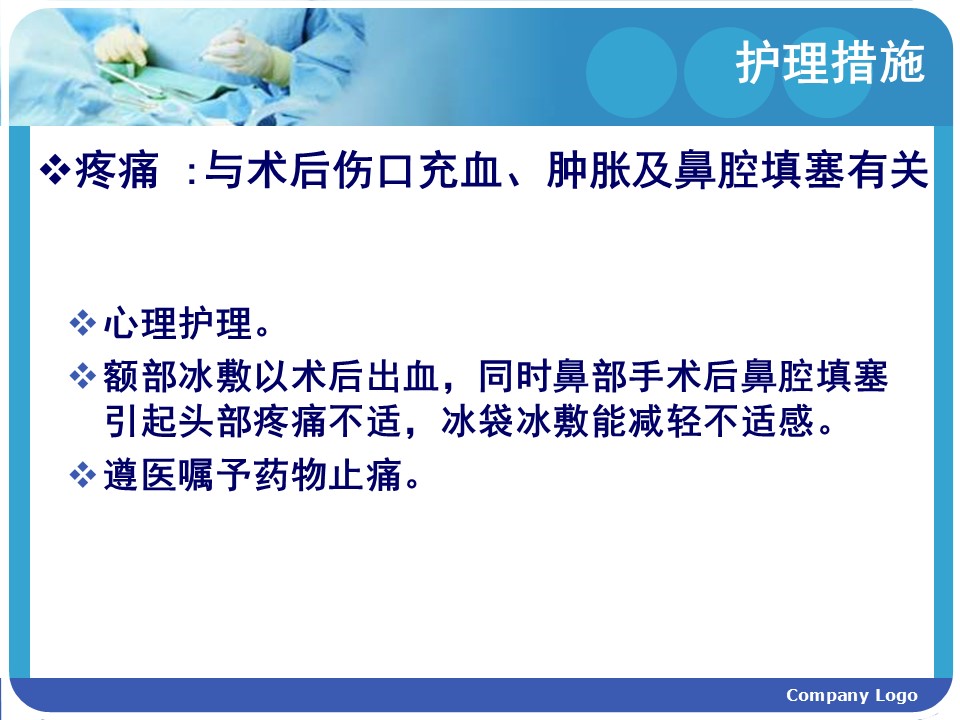 护理措施

❖疼痛 :与术后伤口充血、肿胀及鼻腔填塞有关

❖心理护理。

❖额部冰敷以术后出血，同时鼻部手术后鼻腔填塞引起头部疼痛不适，冰袋冰敷能减轻不适感。

❖遵医嘱予药物止痛。

Company Logo